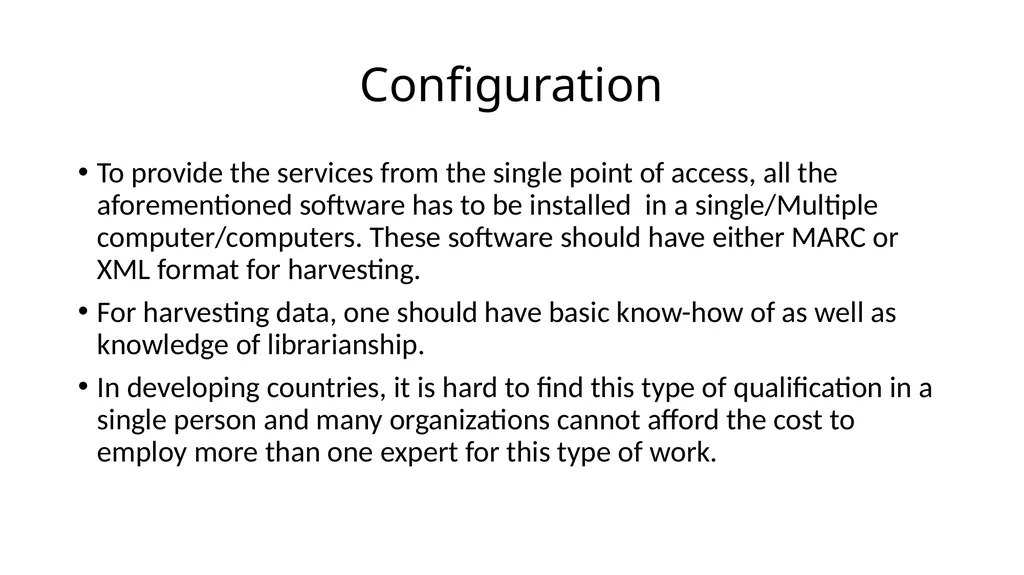 Configuration

• To provide the services from the single point of access, all the aforementioned software has to be installed  in a single/Multiple computer/computers. These software should have either MARC or XML format for harvesting.

• For harvesting data, one should have basic know-how of as well as knowledge of librarianship.

• In developing countries, it is hard to find this type of qualification in a single person and many organizations cannot afford the cost to employ more than one expert for this type of work.